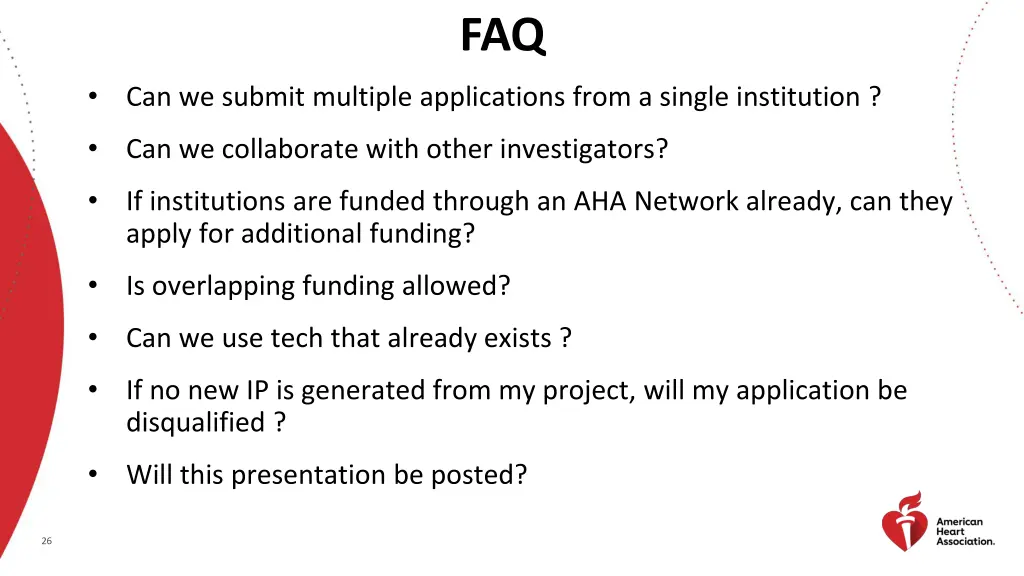 FAQ

• Can we submit multiple applications from a single institution ?

• Can we collaborate with other investigators?

• If institutions are funded through an AHA Network already, can they apply for additional funding?

• Is overlapping funding allowed?

• Can we use tech that already exists ?

• If no new IP is generated from my project, will my application be disqualified ?

• Will this presentation be posted?

26

American Heart Association.